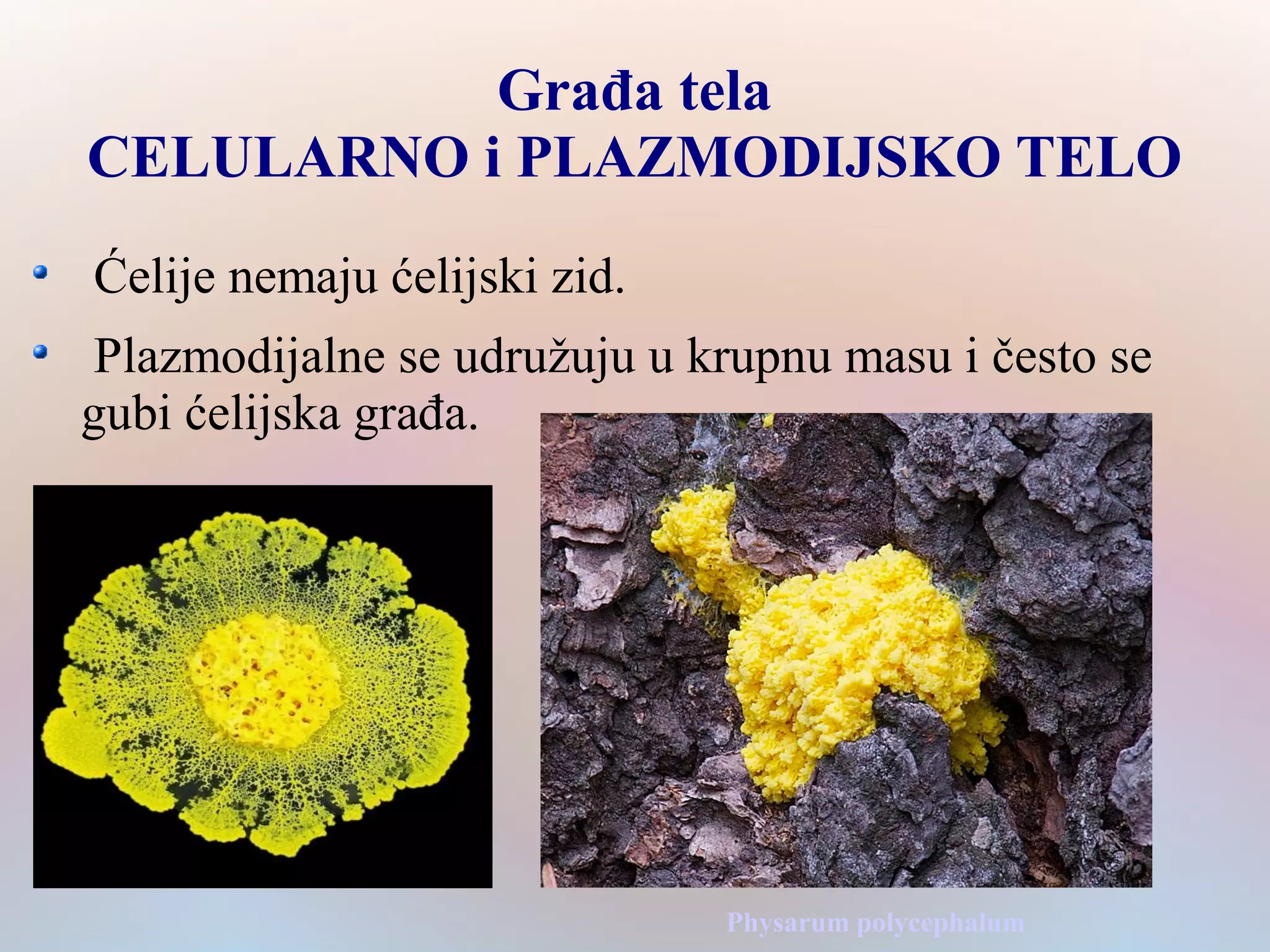 Građa tela
CELULARNO i PLAZMODIJSKO TELO

• Ćelije nemaju ćelijski zid.
• Plazmodijalne se udružuju u krupnu masu i često se gubi ćelijska građa.

Physarum polycephalum